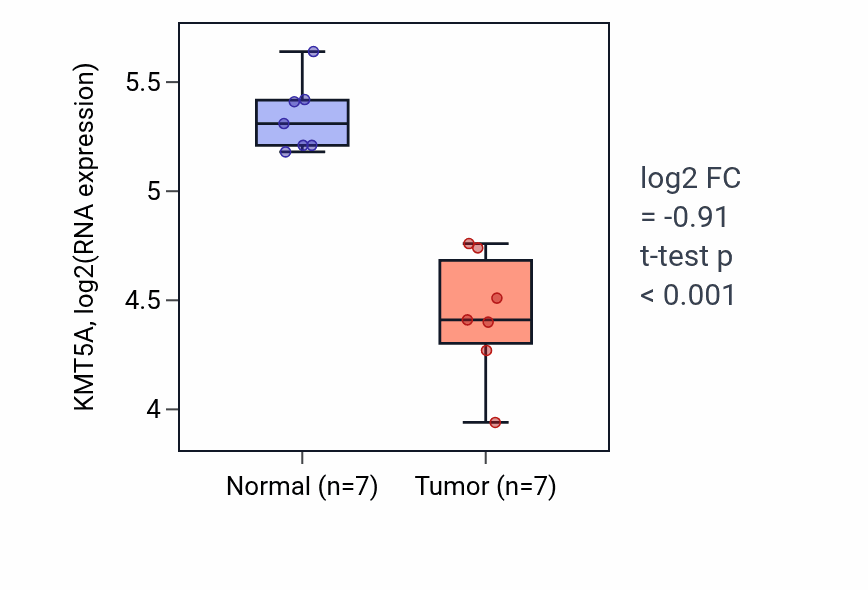 KMT5A, log2(RNA expression)

5.5
5
4.5
4

Normal (n=7)
Tumor (n=7)

log2 FC
= -0.91
t-test p
< 0.001